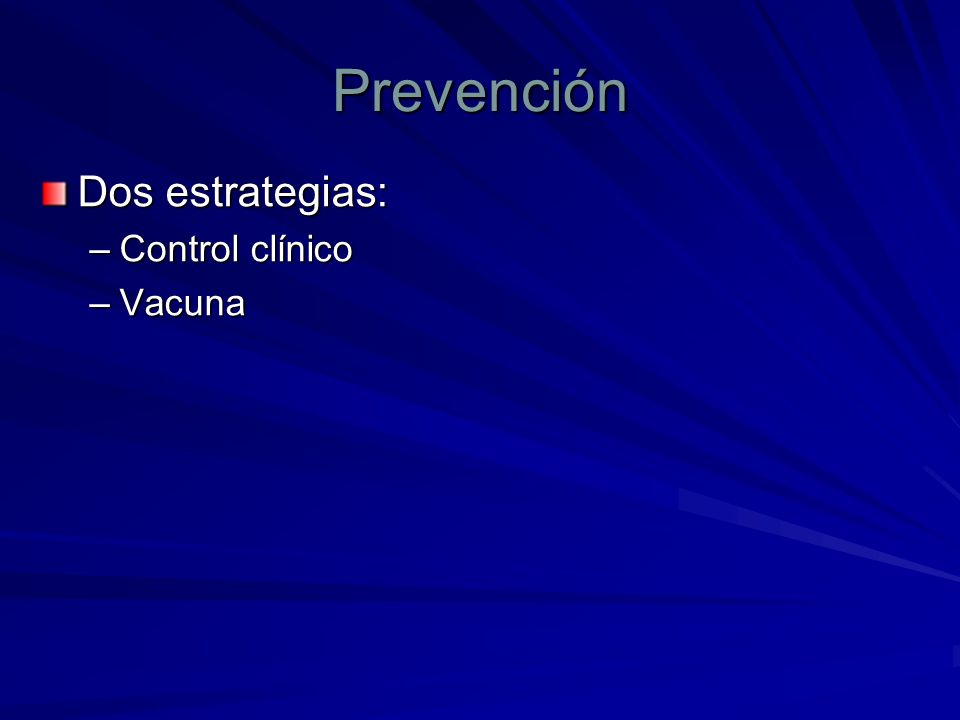 Prevención

Dos estrategias:
– Control clínico
– Vacuna